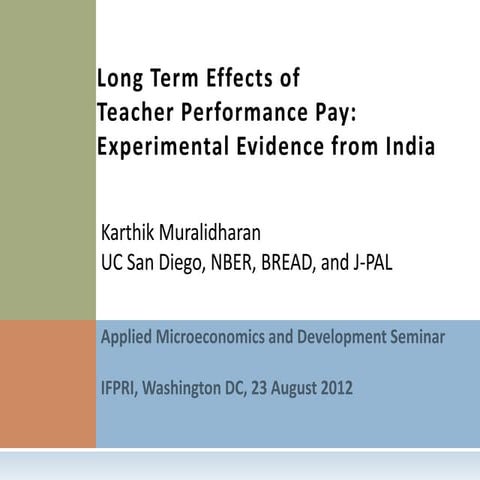 Long Term Effects of Teacher Performance Pay: Experimental Evidence from India

Karthik Muralidharan
UC San Diego, NBER, BREAD, and J-PAL

Applied Microeconomics and Development Seminar

IFPRI, Washington DC, 23 August 2012